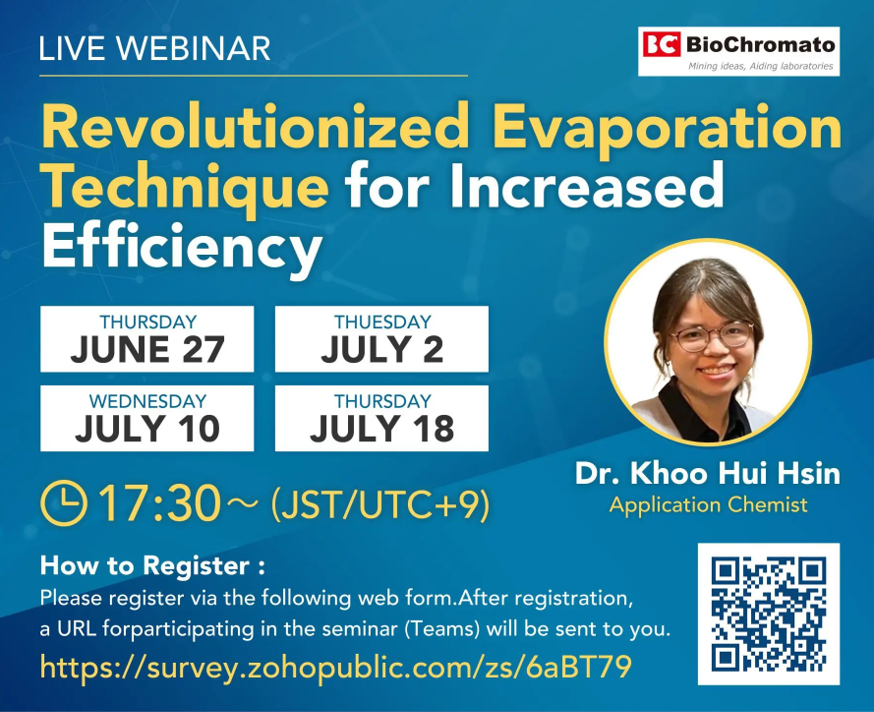 LIVE WEBINAR

BC BioChromato
Mining ideas, Aiding laboratories

Revolutionized Evaporation Technique for Increased Efficiency

THURSDAY
JUNE 27

THUESDAY
JULY 2

WEDNESDAY
JULY 10

THURSDAY
JULY 18

17:30～ (JST/UTC+9)

Dr. Khoo Hui Hsin
Application Chemist

How to Register :
Please register via the following web form.After registration, a URL forparticipating in the seminar (Teams) will be sent to you.

https://survey.zohopublic.com/zs/6aBT79